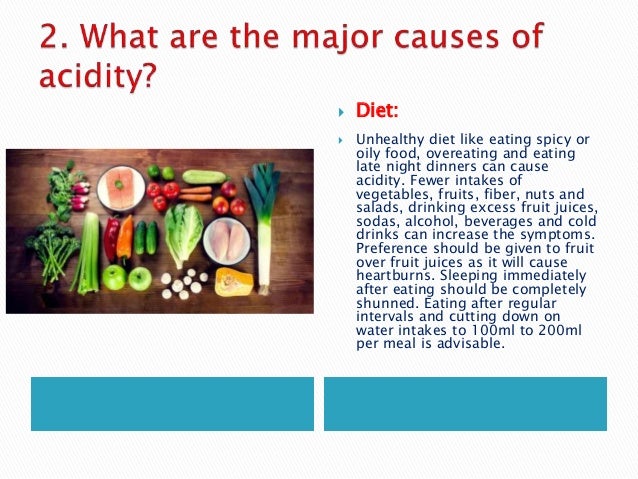 2. What are the major causes of acidity?

Diet:

Unhealthy diet like eating spicy or oily food, overeating and eating late night dinners can cause acidity. Fewer intakes of vegetables, fruits, fiber, nuts and salads, drinking excess fruit juices, sodas, alcohol, beverages and cold drinks can increase the symptoms. Preference should be given to fruit over fruit juices as it will cause heartburns. Sleeping immediately after eating should be completely shunned. Eating after regular intervals and cutting down on water intakes to 100ml to 200ml per meal is advisable.